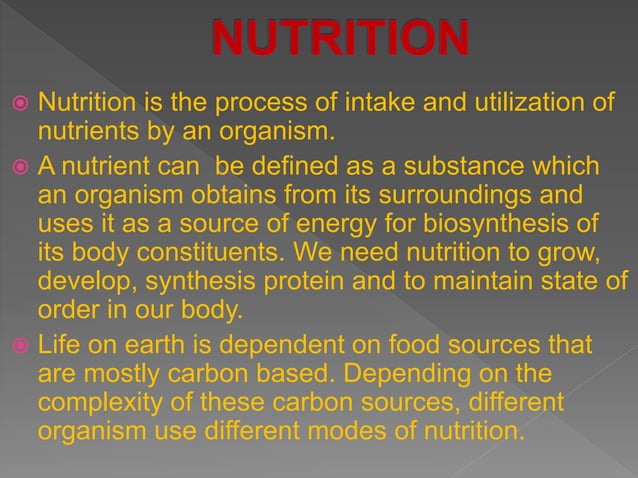 NUTRITION

Nutrition is the process of intake and utilization of nutrients by an organism.

A nutrient can  be defined as a substance which an organism obtains from its surroundings and uses it as a source of energy for biosynthesis of its body constituents. We need nutrition to grow, develop, synthesis protein and to maintain state of order in our body.

Life on earth is dependent on food sources that are mostly carbon based. Depending on the complexity of these carbon sources, different organism use different modes of nutrition.